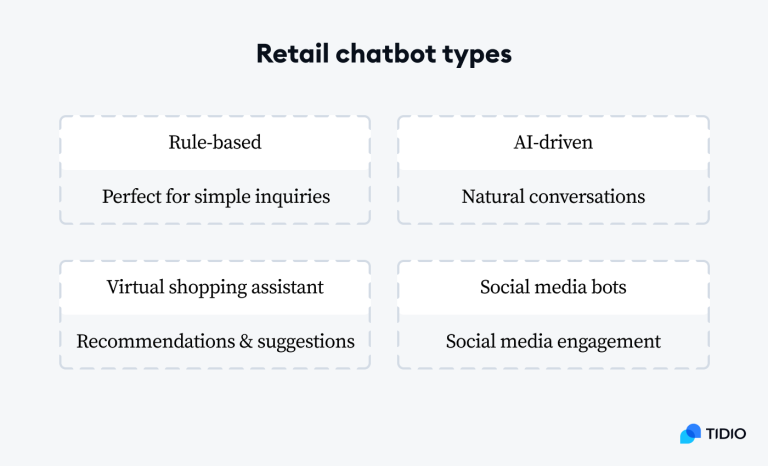 Retail chatbot types

Rule-based

Perfect for simple inquiries

AI-driven

Natural conversations

Virtual shopping assistant

Recommendations & suggestions

Social media bots

Social media engagement

TIDIO